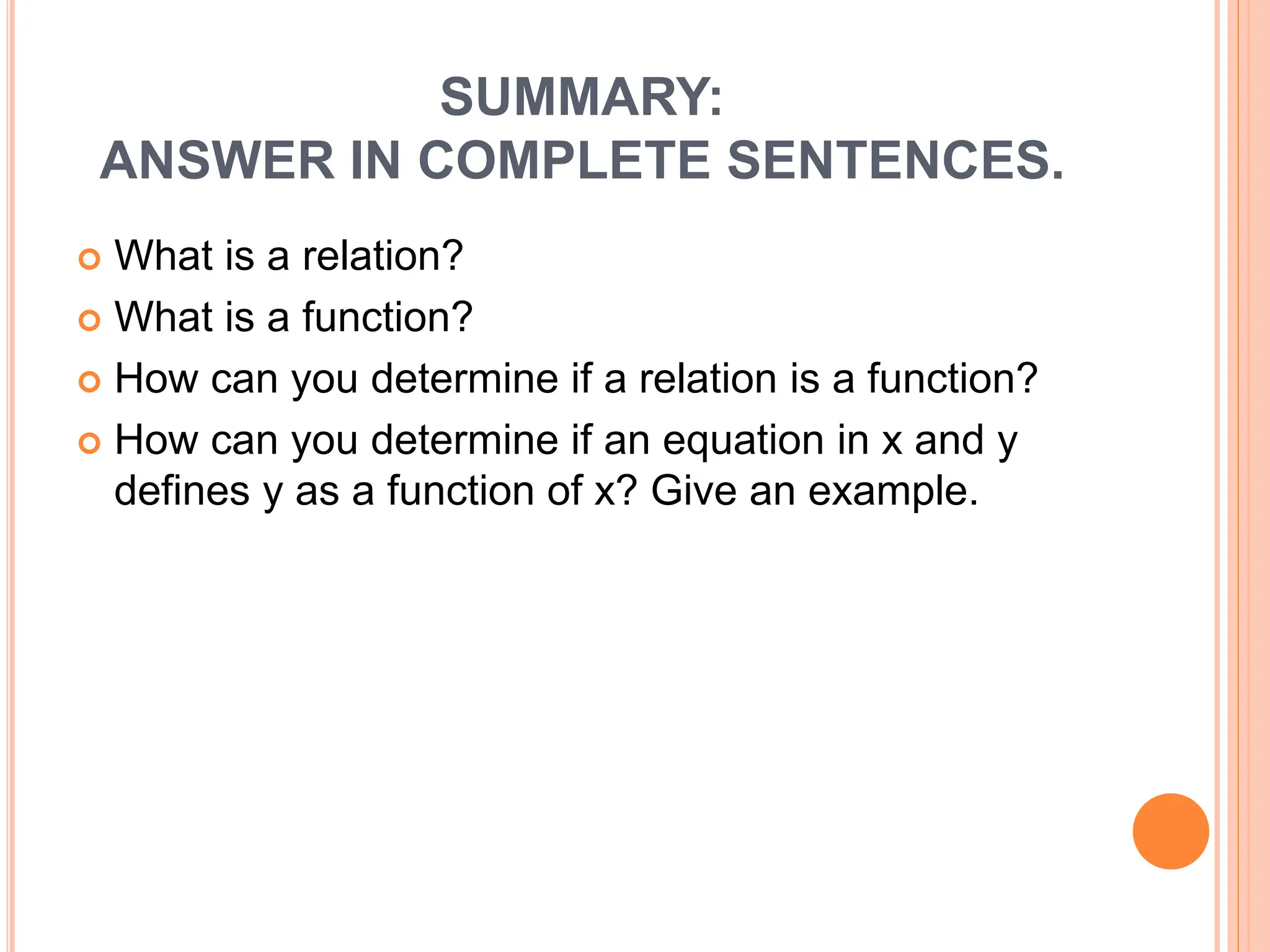 SUMMARY:
ANSWER IN COMPLETE SENTENCES.

What is a relation?

What is a function?

How can you determine if a relation is a function?

How can you determine if an equation in x and y defines y as a function of x? Give an example.